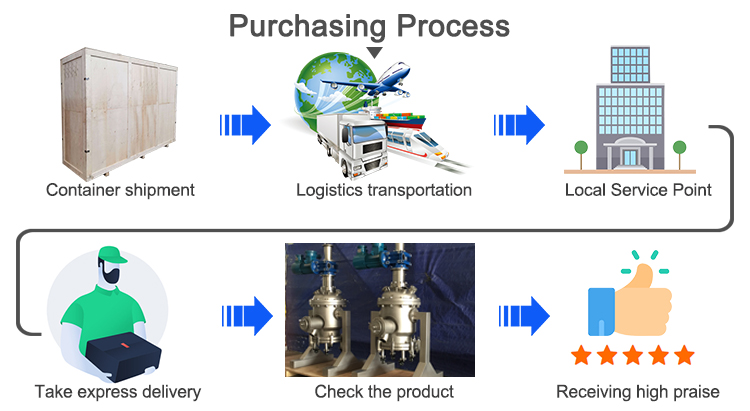 Purchasing Process

Container shipment

Logistics transportation

Local Service Point

Take express delivery

Check the product

Receiving high praise